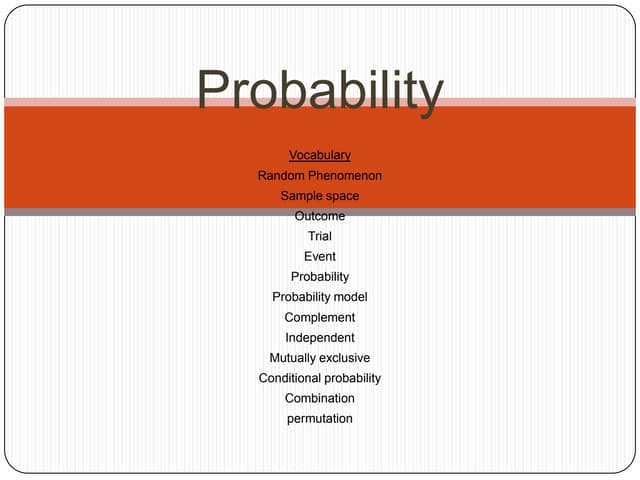 Probability

Vocabulary
Random Phenomenon
Sample space
Outcome
Trial
Event
Probability
Probability model
Complement
Independent
Mutually exclusive
Conditional probability
Combination
permutation